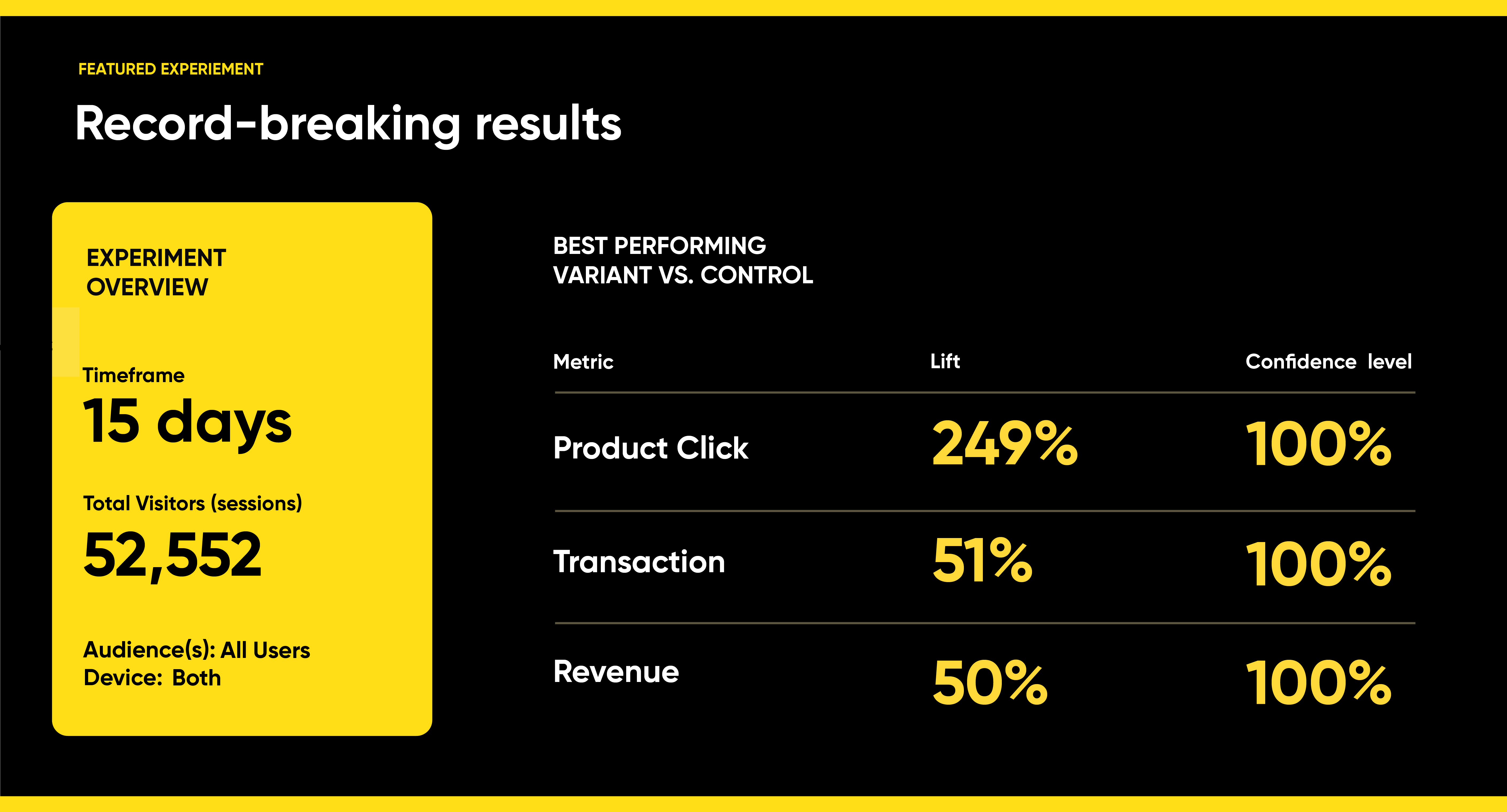 FEATURED EXPERIEMENT

Record-breaking results

EXPERIMENT OVERVIEW

Timeframe
15 days

Total Visitors (sessions)
52,552

Audience(s): All Users
Device: Both

BEST PERFORMING VARIANT VS. CONTROL

| Metric | Lift | Confidence level |
|---|---|---|
| Product Click | 249% | 100% |
| Transaction | 51% | 100% |
| Revenue | 50% | 100% |